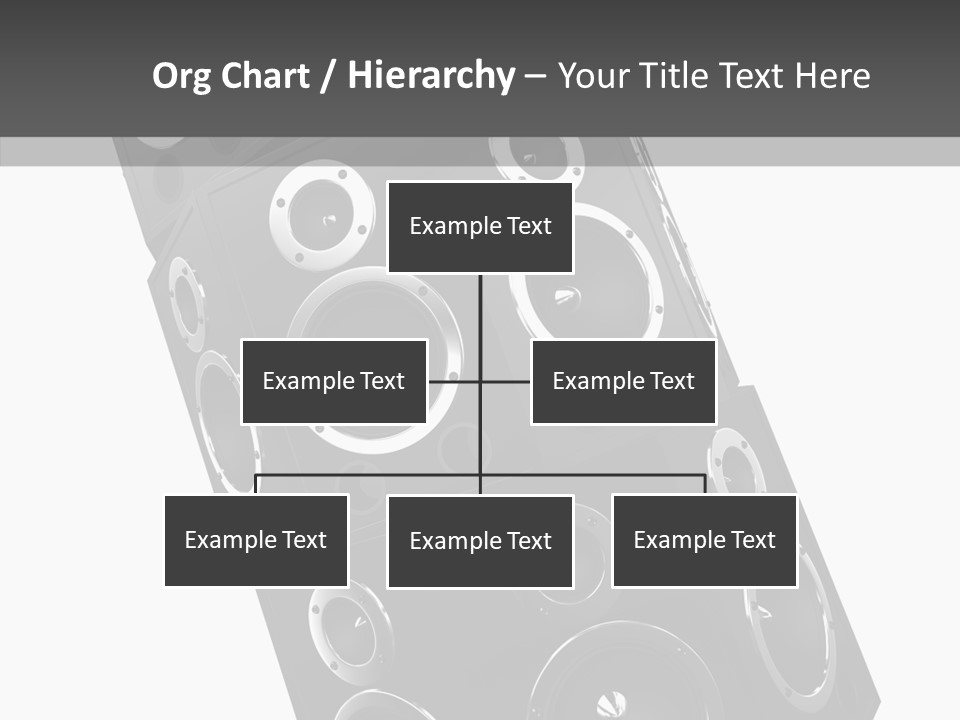 Org Chart / Hierarchy – Your Title Text Here

Example Text

Example Text

Example Text

Example Text

Example Text

Example Text